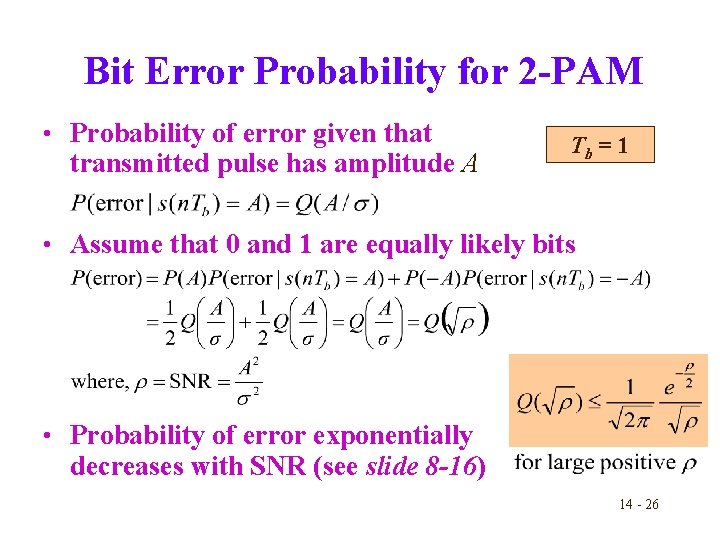 Bit Error Probability for 2-PAM

• Probability of error given that transmitted pulse has amplitude $A$

$T_b = 1$

$P(\text{error} \mid s(nT_b) = A) = Q(A/\sigma)$

• Assume that 0 and 1 are equally likely bits

$P(\text{error}) = P(A)P(\text{error} \mid s(nT_b) = A) + P(-A)P(\text{error} \mid s(nT_b) = -A)$

$= \frac{1}{2}Q\left(\frac{A}{\sigma}\right) + \frac{1}{2}Q\left(\frac{A}{\sigma}\right) = Q\left(\frac{A}{\sigma}\right) = Q\left(\sqrt{\rho}\right)$

where, $\rho = \text{SNR} = \frac{A^2}{\sigma^2}$

$Q(\sqrt{\rho}) \leq \frac{1}{\sqrt{2\pi}} \frac{e^{-\frac{\rho}{2}}}{\sqrt{\rho}}$

for large positive $\rho$

• Probability of error exponentially decreases with SNR (see slide 8-16)

14 - 26